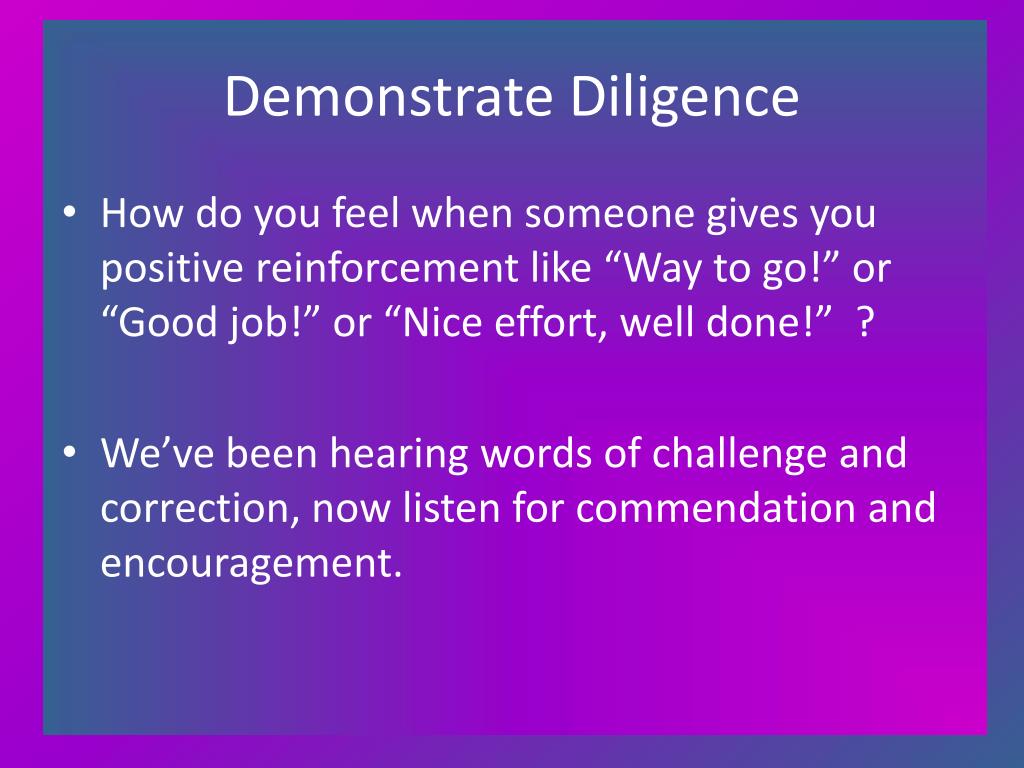 Demonstrate Diligence

• How do you feel when someone gives you positive reinforcement like “Way to go!” or “Good job!” or “Nice effort, well done!” ?

• We’ve been hearing words of challenge and correction, now listen for commendation and encouragement.